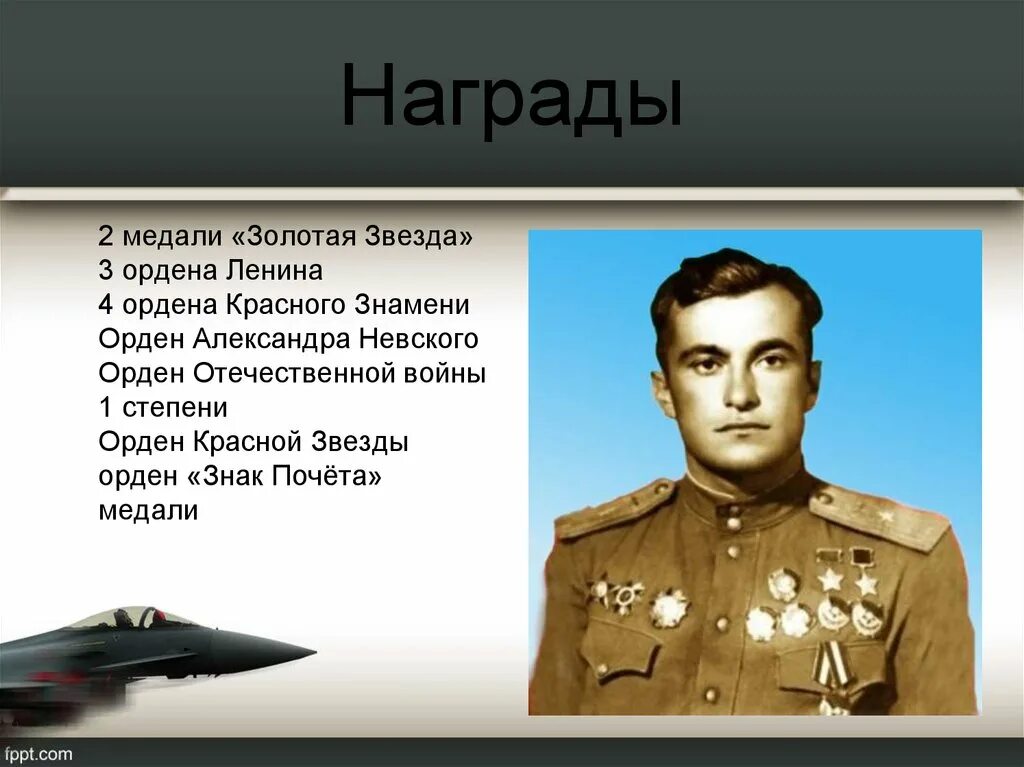 Награды

2 медали «Золотая Звезда»
3 ордена Ленина
4 ордена Красного Знамени
Орден Александра Невского
Орден Отечественной войны 1 степени
Орден Красной Звезды
орден «Знак Почёта»
медали

fppt.com